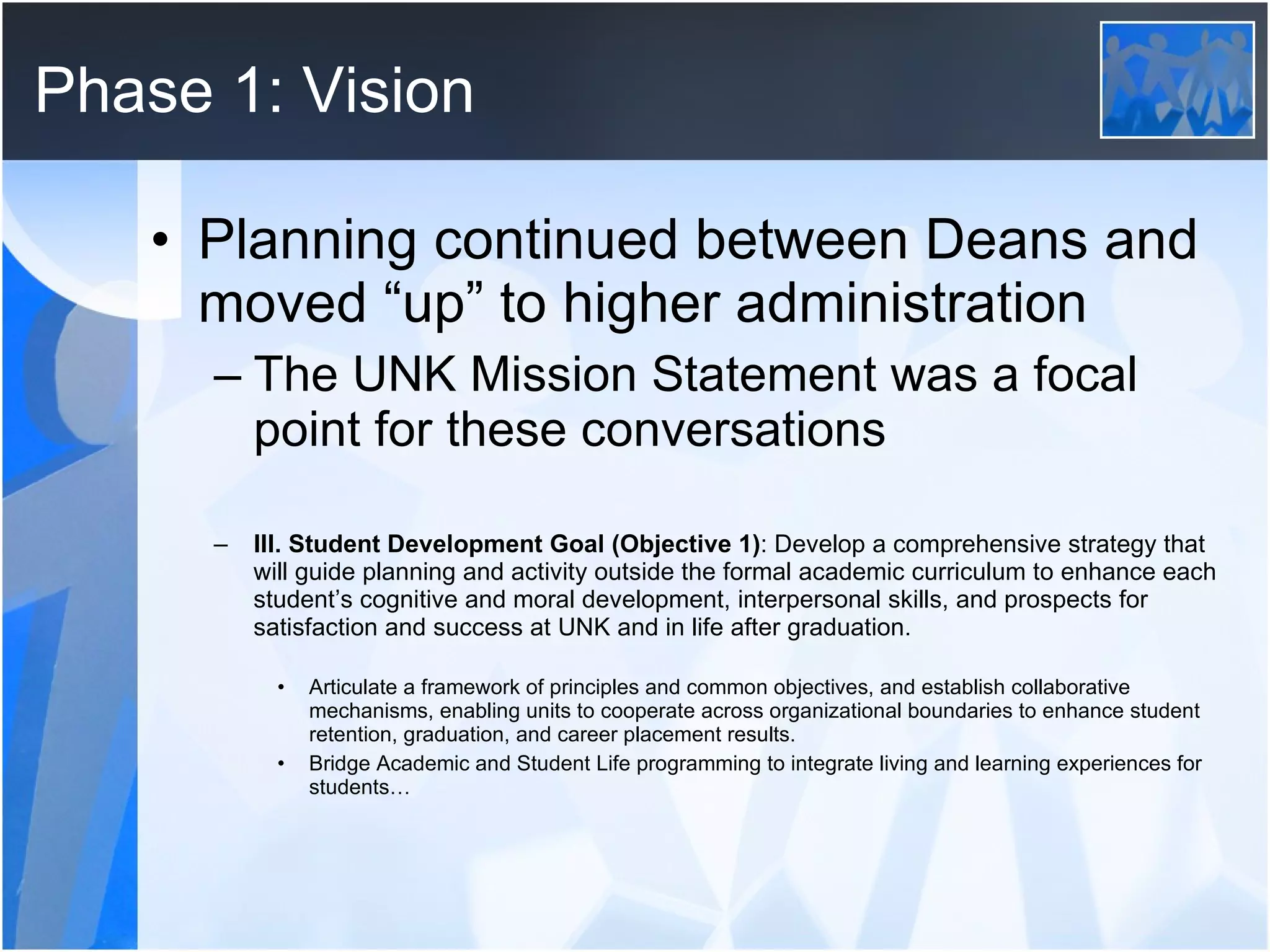 Phase 1: Vision

• Planning continued between Deans and moved “up” to higher administration

– The UNK Mission Statement was a focal point for these conversations

– III. Student Development Goal (Objective 1): Develop a comprehensive strategy that will guide planning and activity outside the formal academic curriculum to enhance each student’s cognitive and moral development, interpersonal skills, and prospects for satisfaction and success at UNK and in life after graduation.

• Articulate a framework of principles and common objectives, and establish collaborative mechanisms, enabling units to cooperate across organizational boundaries to enhance student retention, graduation, and career placement results.

• Bridge Academic and Student Life programming to integrate living and learning experiences for students…